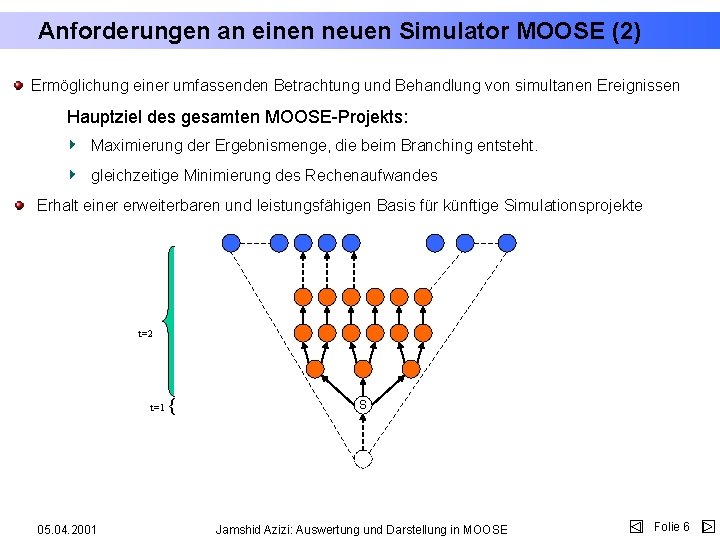 Anforderungen an einen neuen Simulator MOOSE (2)

Ermöglichung einer umfassenden Betrachtung und Behandlung von simultanen Ereignissen

Hauptziel des gesamten MOOSE-Projekts:

Maximierung der Ergebnismenge, die beim Branching entsteht.

gleichzeitige Minimierung des Rechenaufwandes

Erhalt einer erweiterbaren und leistungsfähigen Basis für künftige Simulationsprojekte

t=2

t=1

S

05.04.2001

Jamshid Azizi: Auswertung und Darstellung in MOOSE

Folie 6